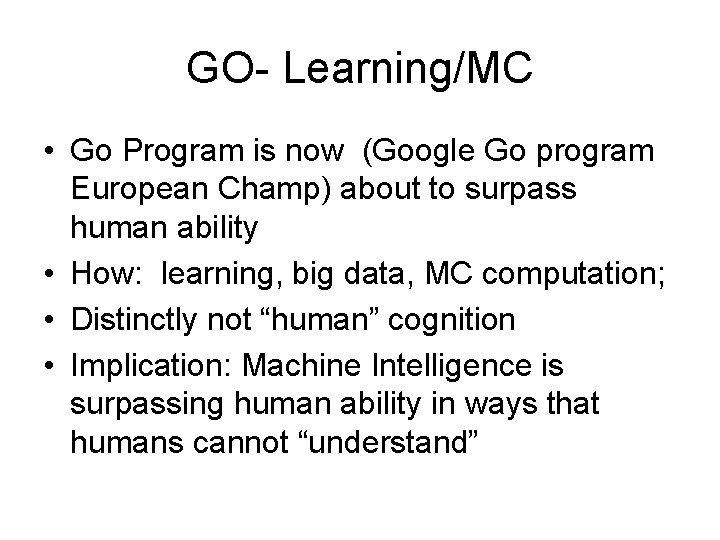 GO- Learning/MC

• Go Program is now (Google Go program European Champ) about to surpass human ability
• How: learning, big data, MC computation;
• Distinctly not “human” cognition
• Implication: Machine Intelligence is surpassing human ability in ways that humans cannot “understand”